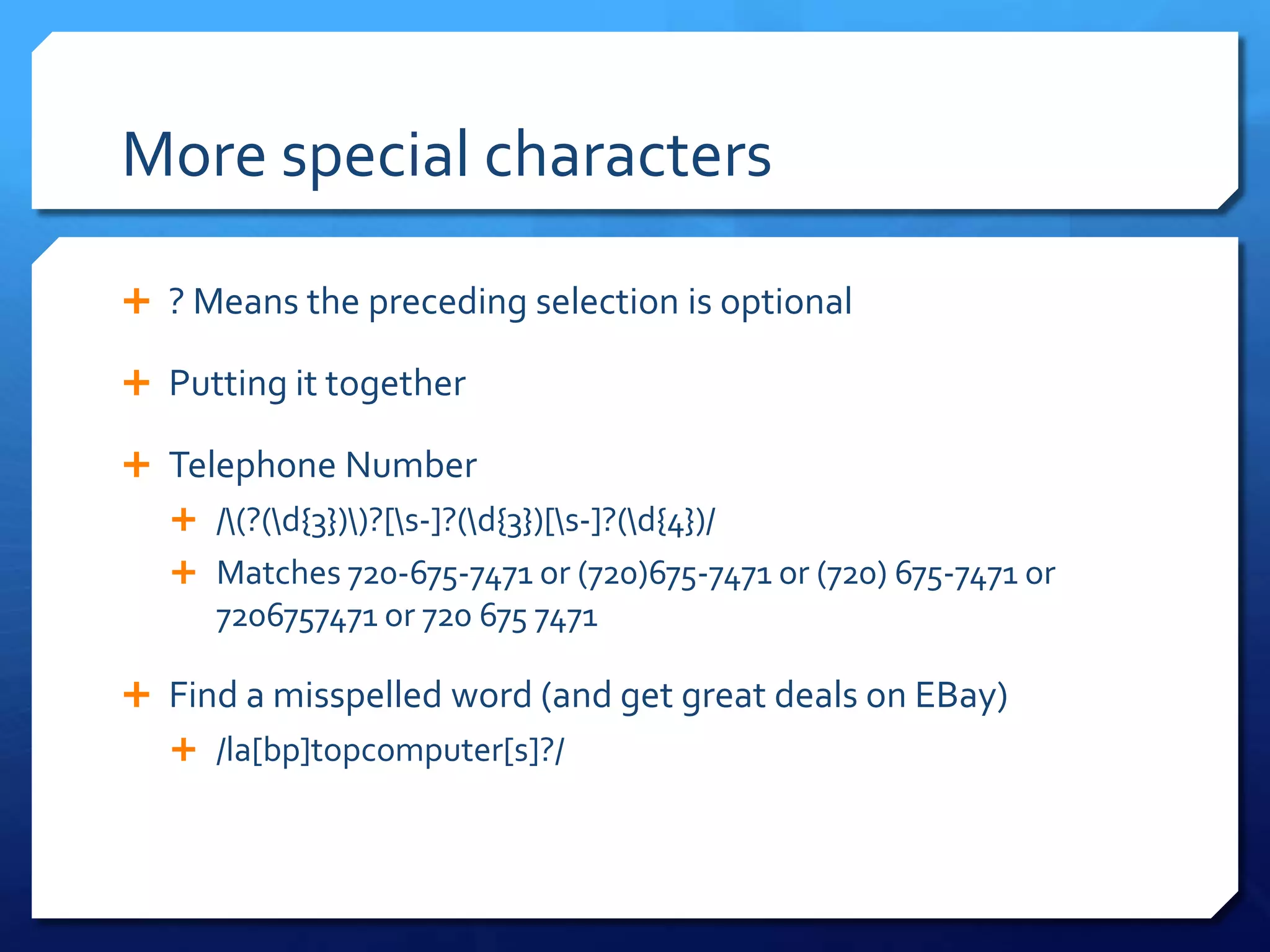 More special characters

+ ? Means the preceding selection is optional

+ Putting it together

+ Telephone Number

+ /\(?(\d{3})\)?[\s-]?(\d{3})[\s-]?(\d{4})/

+ Matches 720-675-7471 or (720)675-7471 or (720) 675-7471 or 7206757471 or 720 675 7471

+ Find a misspelled word (and get great deals on EBay)

+ /la[bp]topcomputer[s]?/